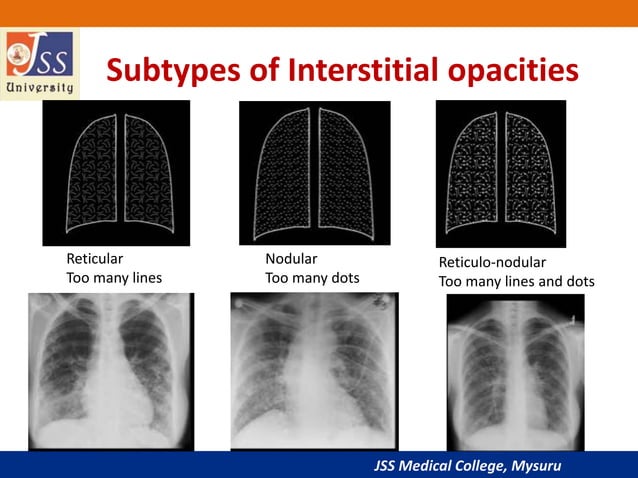 JSS University

Subtypes of Interstitial opacities

Reticular
Too many lines

Nodular
Too many dots

Reticulo-nodular
Too many lines and dots

JSS Medical College, Mysuru